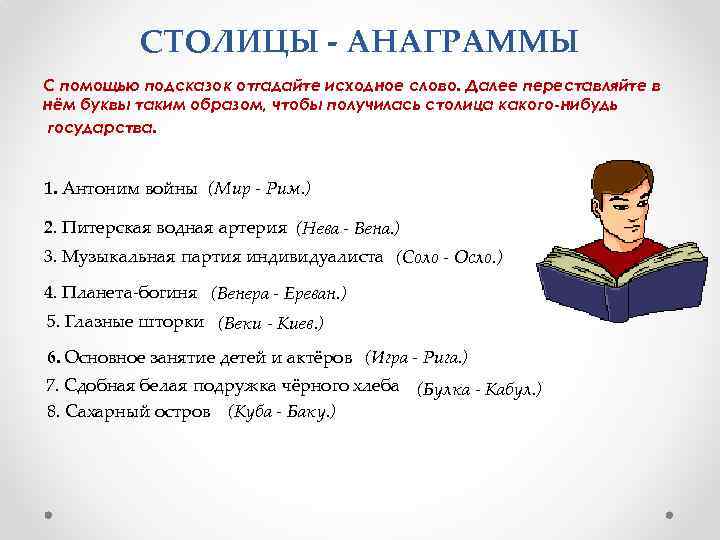 СТОЛИЦЫ - АНАГРАММЫ

С помощью подсказок отгадайте исходное слово. Далее переставляйте в нём буквы таким образом, чтобы получилась столица какого-нибудь государства.

1. Антоним войны (Мир - Рим.)

2. Питерская водная артерия (Нева - Вена.)

3. Музыкальная партия индивидуалиста (Соло - Осло.)

4. Планета-богиня (Венера - Ереван.)

5. Глазные шторки (Веки - Киев.)

6. Основное занятие детей и актёров (Игра - Рига.)

7. Сдобная белая подружка чёрного хлеба (Булка - Кабул.)

8. Сахарный остров (Куба - Баку.)